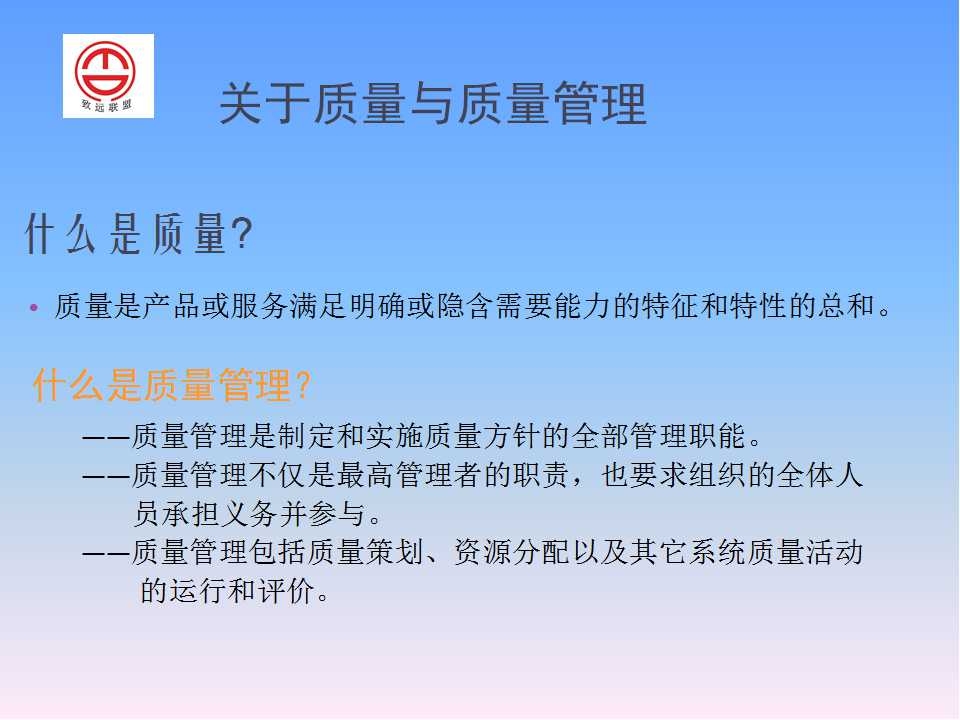 致远联盟

关于质量与质量管理

什么是质量?

• 质量是产品或服务满足明确或隐含需要能力的特征和特性的总和。

什么是质量管理?

——质量管理是制定和实施质量方针的全部管理职能。

——质量管理不仅是最高管理者的职责，也要求组织的全体人员承担义务并参与。

——质量管理包括质量策划、资源分配以及其它系统质量活动的运行和评价。